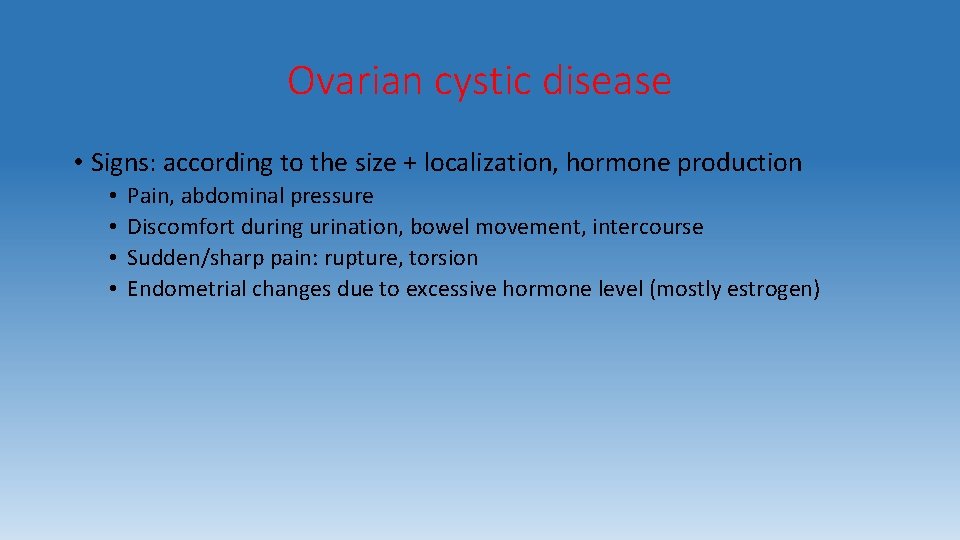 Ovarian cystic disease

• Signs: according to the size + localization, hormone production
  • Pain, abdominal pressure
  • Discomfort during urination, bowel movement, intercourse
  • Sudden/sharp pain: rupture, torsion
  • Endometrial changes due to excessive hormone level (mostly estrogen)